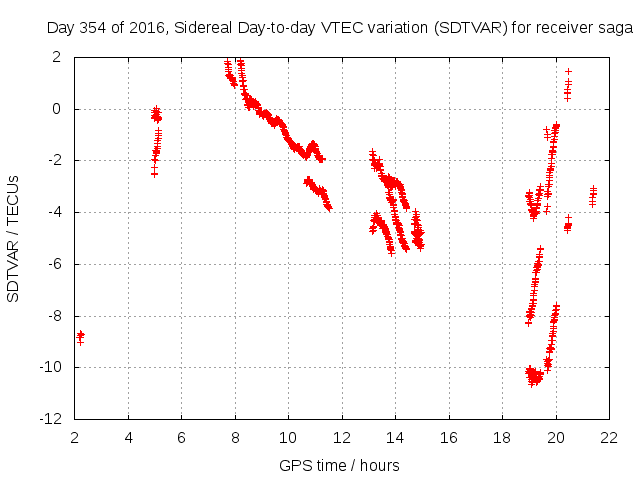 Day 354 of 2016, Sidereal Day-to-day VTEC variation (SDTVAR) for receiver saga

SDTVAR / TECUs

2
0
-2
-4
-6
-8
-10
-12

2 4 6 8 10 12 14 16 18 20 22

GPS time / hours